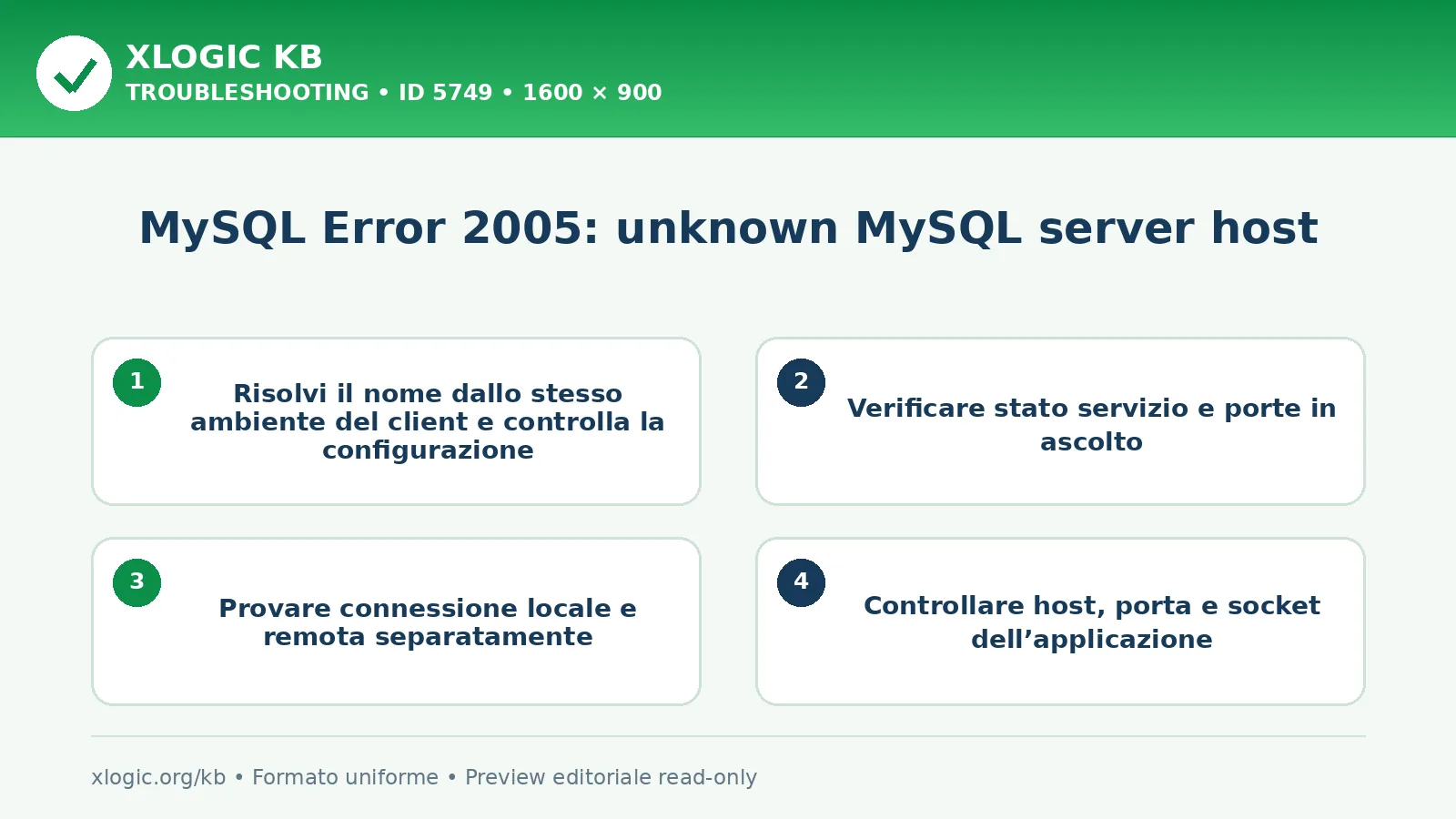 XLOGIC KB
TROUBLESHOOTING • ID 5749 • 1600 × 900

MySQL Error 2005: unknown MySQL server host

1
Risolvi il nome dallo stesso ambiente del client e controlla la configurazione

2
Verificare stato servizio e porte in ascolto

3
Provare connessione locale e remota separatamente

4
Controllare host, porta e socket dell’applicazione

xlogic.org/kb • Formato uniforme • Preview editoriale read-only